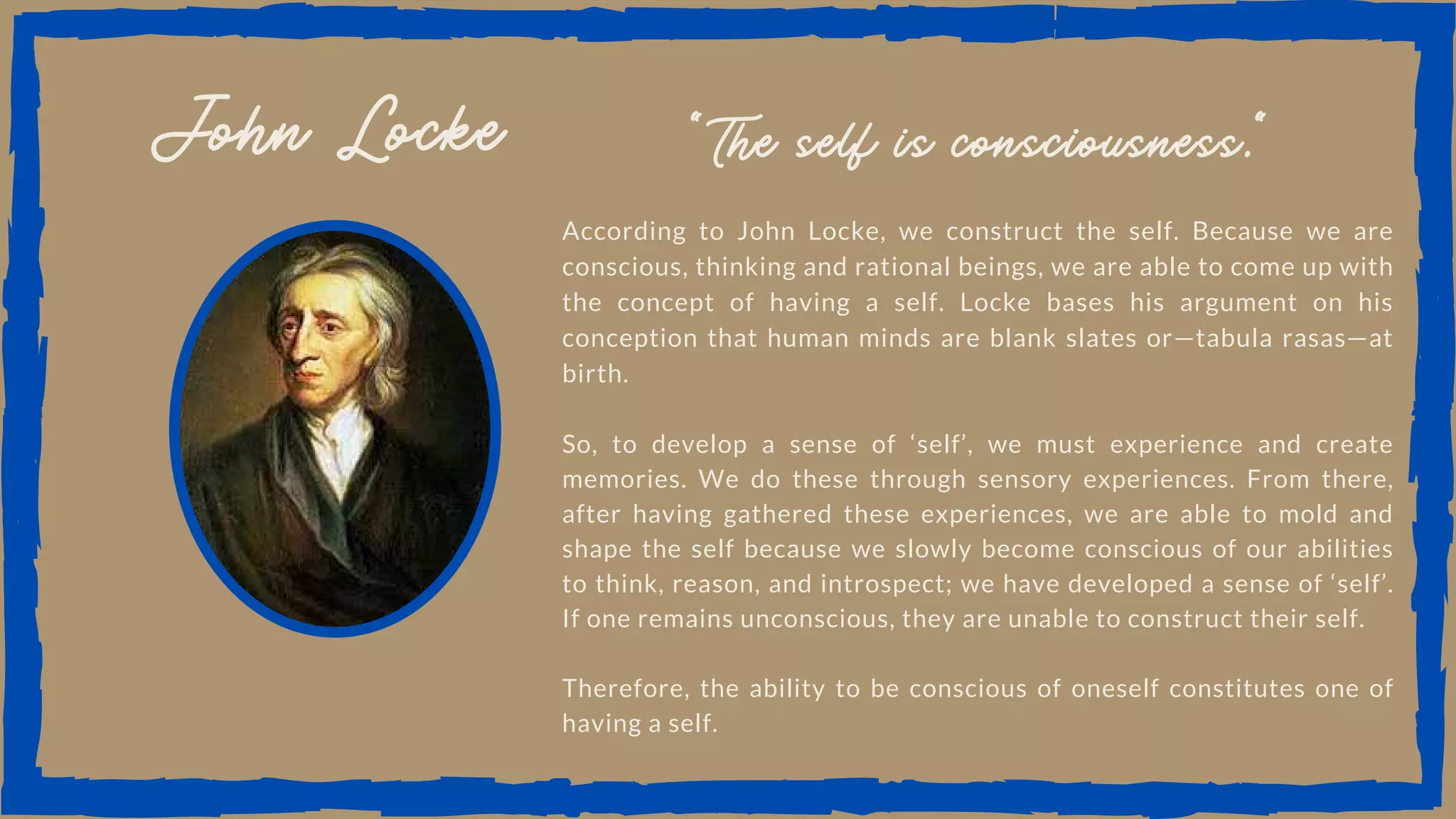 John Locke

"The self is consciousness."

According to John Locke, we construct the self. Because we are conscious, thinking and rational beings, we are able to come up with the concept of having a self. Locke bases his argument on his conception that human minds are blank slates or—tabula rasas—at birth.

So, to develop a sense of 'self', we must experience and create memories. We do these through sensory experiences. From there, after having gathered these experiences, we are able to mold and shape the self because we slowly become conscious of our abilities to think, reason, and introspect; we have developed a sense of 'self'. If one remains unconscious, they are unable to construct their self.

Therefore, the ability to be conscious of oneself constitutes one of having a self.